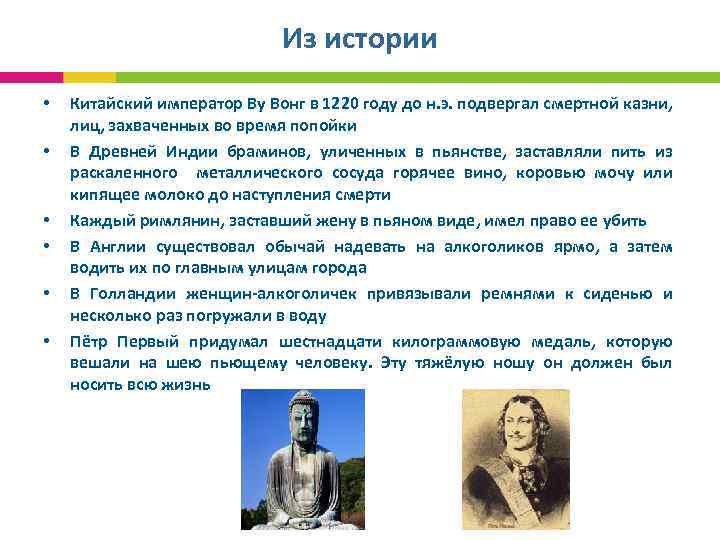 Из истории

• Китайский император Ву Вонг в 1220 году до н.э. подвергал смертной казни, лиц, захваченных во время попойки
• В Древней Индии браминов, уличенных в пьянстве, заставляли пить из раскаленного металлического сосуда горячее вино, коровью мочу или кипящее молоко до наступления смерти
• Каждый римлянин, заставший жену в пьяном виде, имел право ее убить
• В Англии существовал обычай надевать на алкоголиков ярмо, а затем водить их по главным улицам города
• В Голландии женщин-алкоголичек привязывали ремнями к сиденью и несколько раз погружали в воду
• Пётр Первый придумал шестнадцати килограммовую медаль, которую вешали на шею пьющему человеку. Эту тяжёлую ношу он должен был носить всю жизнь